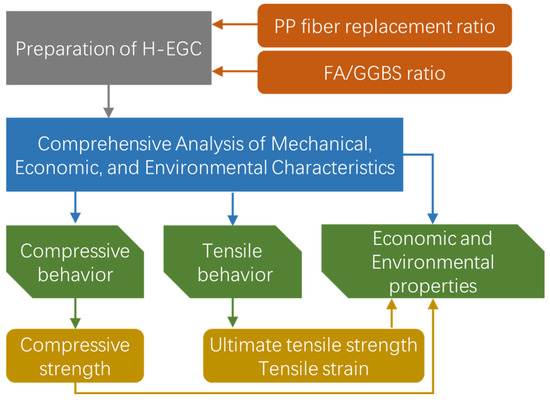 Preparation of H-EGC

PP fiber replacement ratio

FA/GGBS ratio

Comprehensive Analysis of Mechanical, Economic, and Environmental Characteristics

Compressive behavior

Tensile behavior

Economic and Environmental properties

Compressive strength

Ultimate tensile strength
Tensile strain